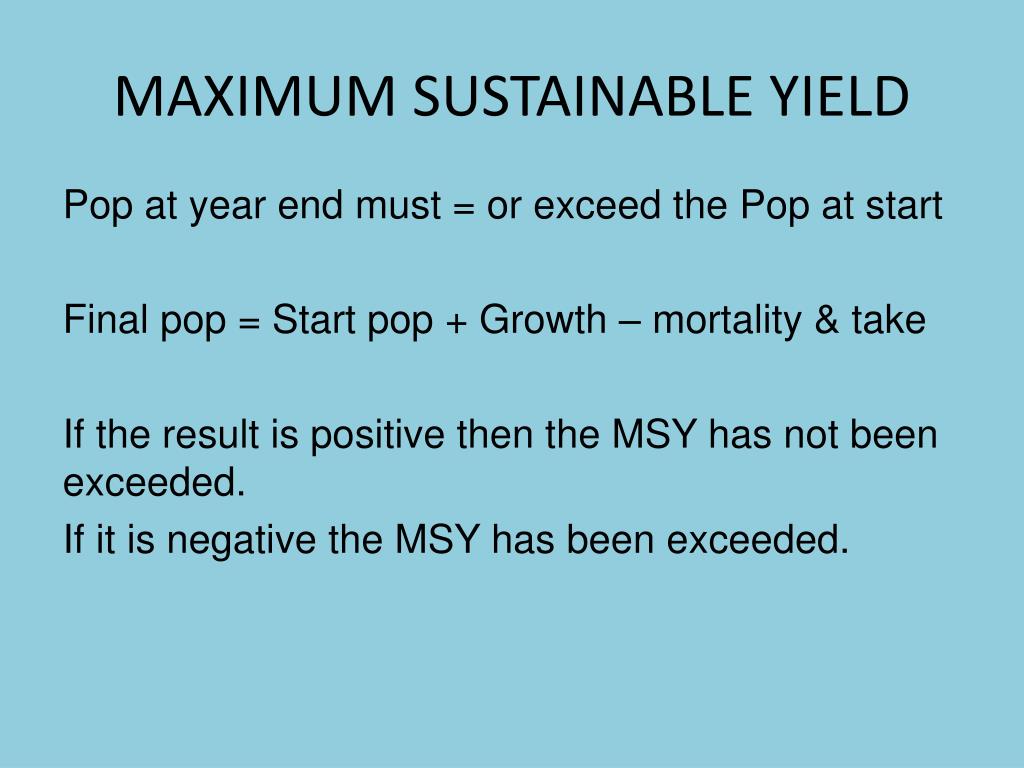 MAXIMUM SUSTAINABLE YIELD

Pop at year end must = or exceed the Pop at start

Final pop = Start pop + Growth – mortality & take

If the result is positive then the MSY has not been exceeded.

If it is negative the MSY has been exceeded.